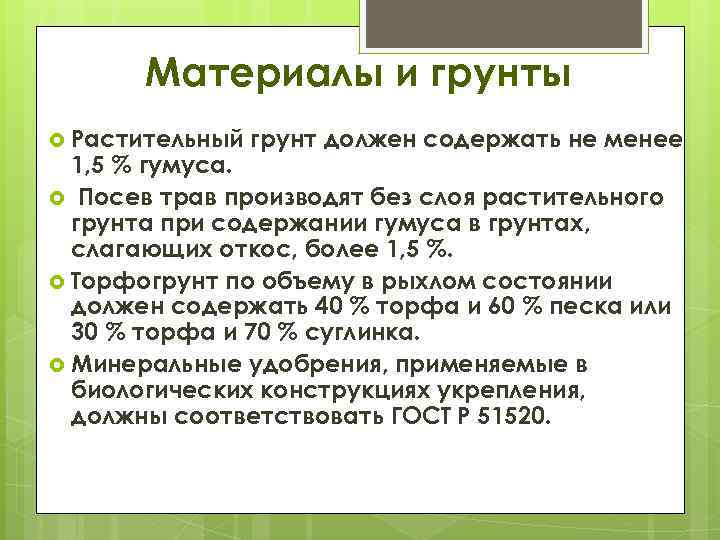 Материалы и грунты

Растительный грунт должен содержать не менее 1,5 % гумуса.

Посев трав производят без слоя растительного грунта при содержании гумуса в грунтах, слагающих откос, более 1,5 %.

Торфогрунт по объему в рыхлом состоянии должен содержать 40 % торфа и 60 % песка или 30 % торфа и 70 % суглинка.

Минеральные удобрения, применяемые в биологических конструкциях укрепления, должны соответствовать ГОСТ Р 51520.